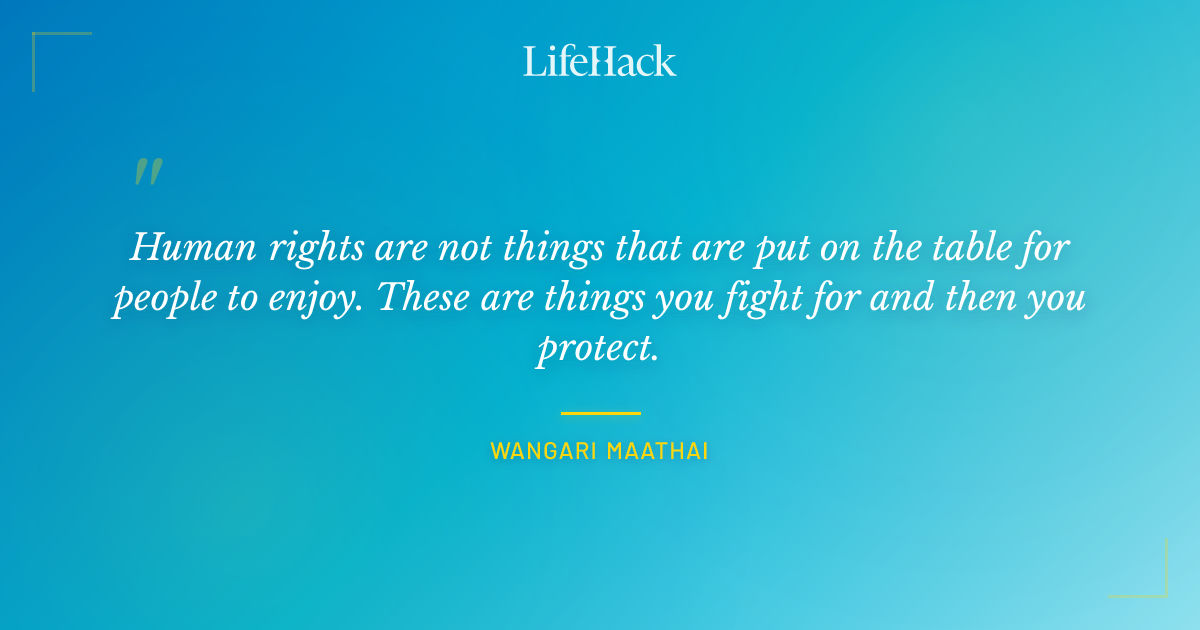 LifeHack

"

Human rights are not things that are put on the table for people to enjoy. These are things you fight for and then you protect.

WANGARI MAATHAI